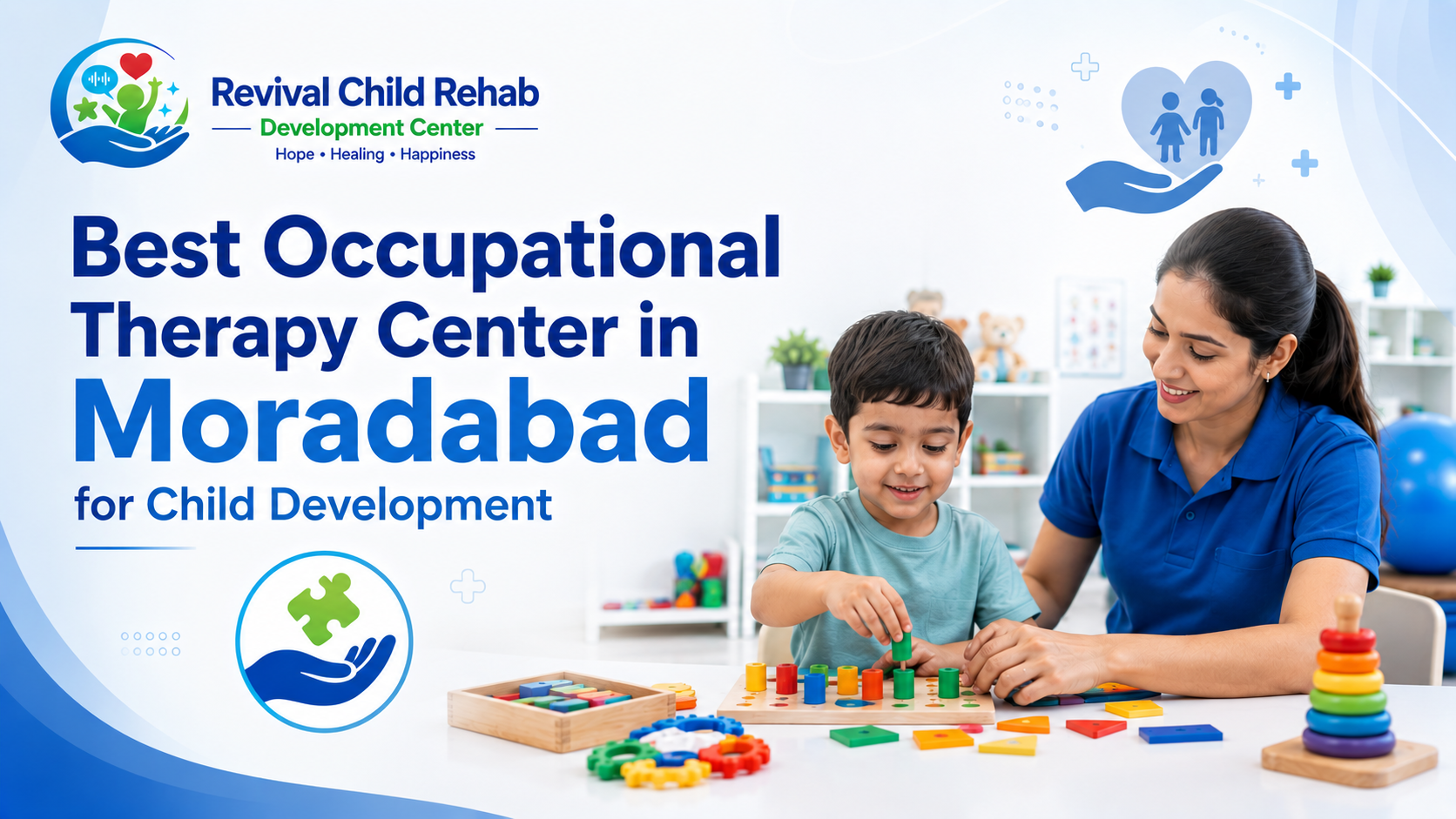 Revival Child Rehab
Development Center
Hope • Healing • Happiness

Best Occupational Therapy Center in Moradabad
for Child Development